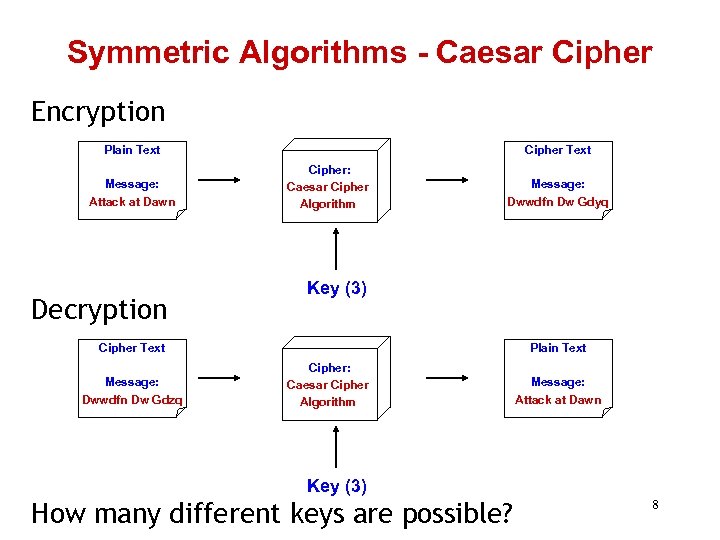 Symmetric Algorithms - Caesar Cipher

Encryption

Plain Text

Message:
Attack at Dawn

Cipher:
Caesar Cipher
Algorithm

Cipher Text

Message:
Dwwdfn Dw Gdyq

Key (3)

Decryption

Cipher Text

Message:
Dwwdfn Dw Gdzq

Cipher:
Caesar Cipher
Algorithm

Plain Text

Message:
Attack at Dawn

Key (3)

How many different keys are possible?

8